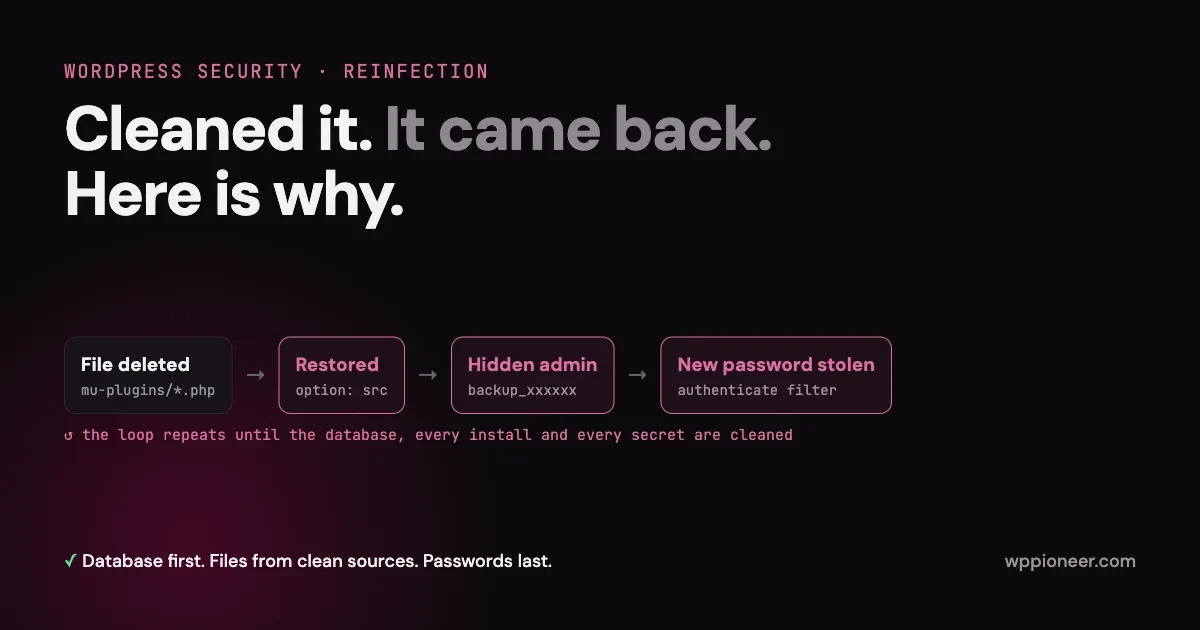 WORDPRESS SECURITY · REINFECTION

Cleaned it. It came back. Here is why.

File deleted
mu-plugins/*.php

→

Restored
option: src

→

Hidden admin
backup_xxxxxx

→

New password stolen
authenticate filter

↺ the loop repeats until the database, every install and every secret are cleaned

✓ Database first. Files from clean sources. Passwords last.

wppioneer.com